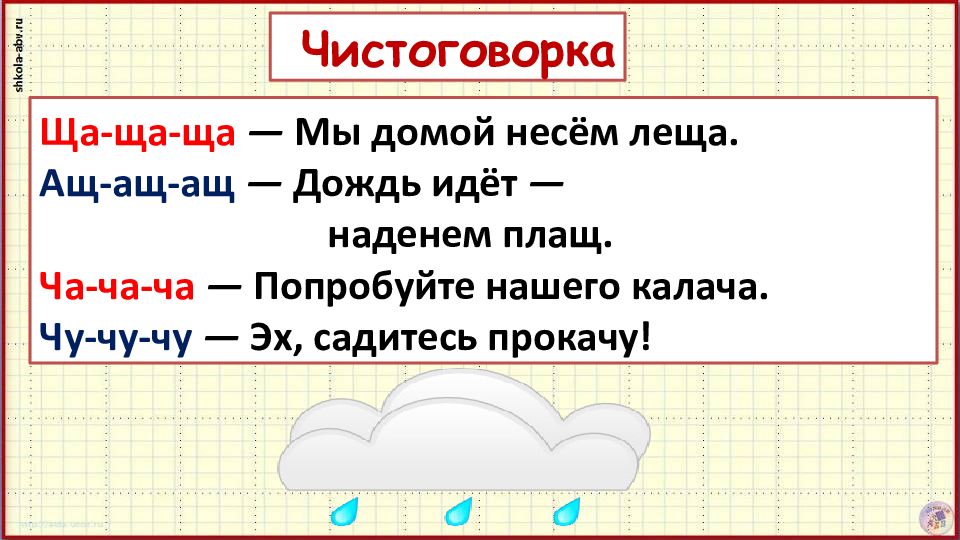 shkola-abv.ru

Чистоговорка

Ща-ща-ща — Мы домой несём леща.
Ащ-ащ-ащ — Дождь идёт — наденем плащ.
Ча-ча-ча — Попробуйте нашего калача.
Чу-чу-чу — Эх, садитесь прокачу!